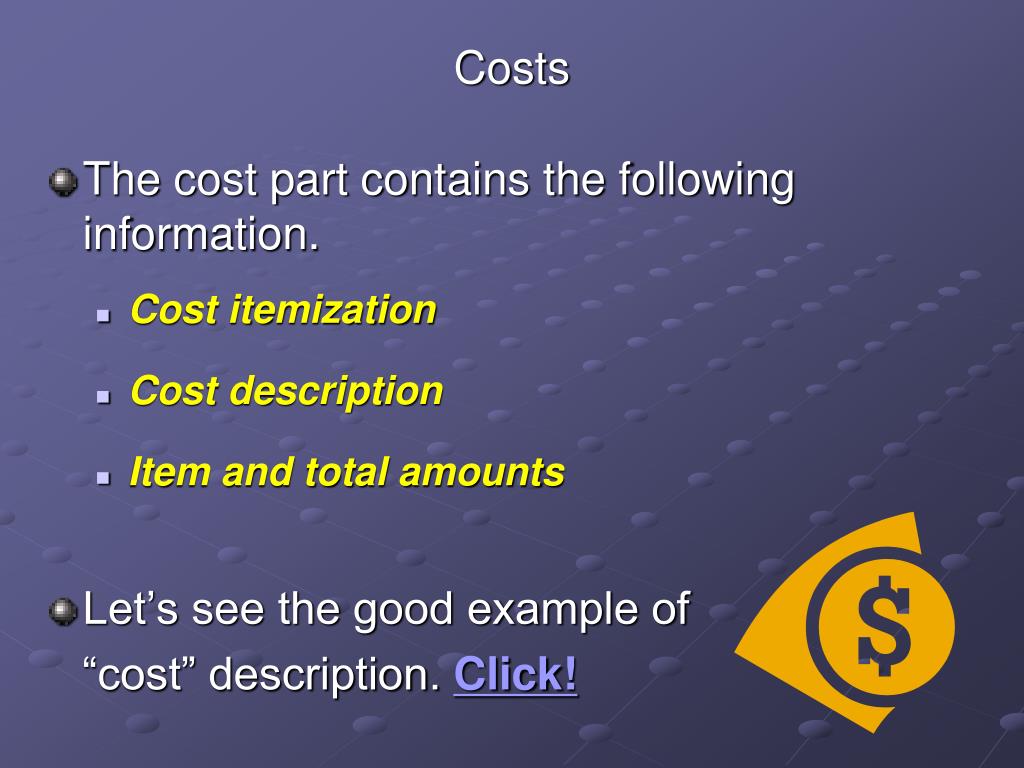 Costs

The cost part contains the following information.

Cost itemization

Cost description

Item and total amounts

Let’s see the good example of “cost” description. Click!

$